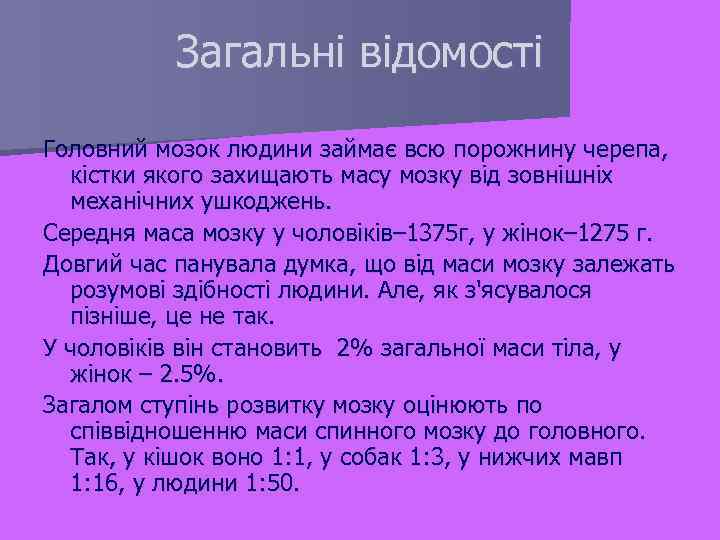 Загальні відомості

Головний мозок людини займає всю порожнину черепа, кістки якого захищають масу мозку від зовнішніх механічних ушкоджень.

Середня маса мозку у чоловіків–1375г, у жінок–1275 г.

Довгий час панувала думка, що від маси мозку залежать розумові здібності людини. Але, як з'ясувалося пізніше, це не так.

У чоловіків він становить 2% загальної маси тіла, у жінок – 2.5%.

Загалом ступінь розвитку мозку оцінюють по співвідношенню маси спинного мозку до головного. Так, у кішок воно 1:1, у собак 1:3, у нижчих мавп 1:16, у людини 1:50.